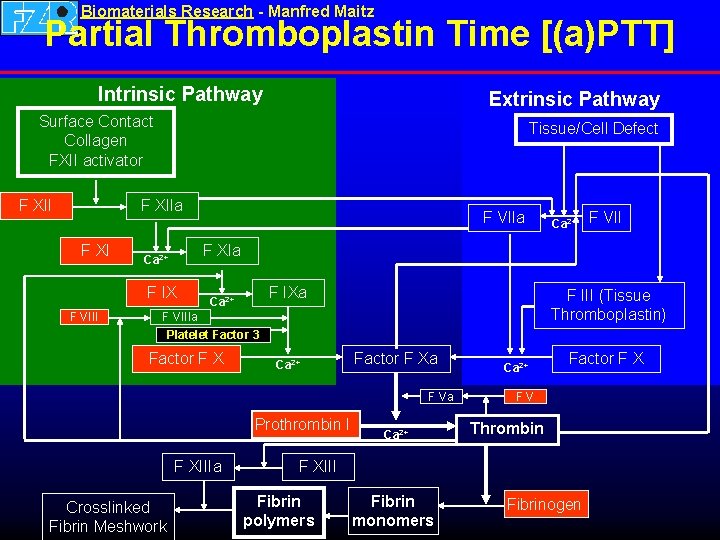 FZ Biomaterials Research - Manfred Maitz
Partial Thromboplastin Time [(a)PTT]

Intrinsic Pathway

Surface Contact
Collagen
FXII activator

F XII
F XIIa
F XI
$Ca^{2+}$
F XIa
F IX
$Ca^{2+}$
F IXa
F VIII
F VIIIa
Platelet Factor 3
Factor F X
$Ca^{2+}$

Extrinsic Pathway

Tissue/Cell Defect
F VIIa
$Ca^{2+}$
F VII
F III (Tissue Thromboplastin)
Factor F Xa
$Ca^{2+}$
Factor F X

F Va
F V
Prothrombin I
$Ca^{2+}$
Thrombin
F XIIIa
F XIII
Crosslinked Fibrin Meshwork
Fibrin polymers
Fibrin monomers
Fibrinogen